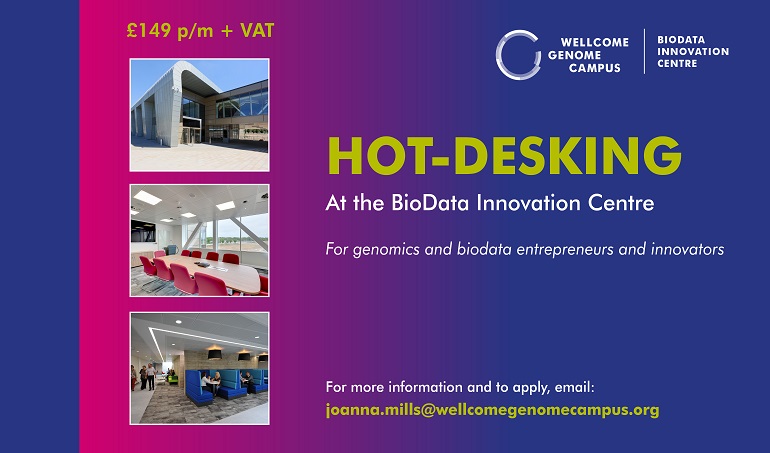 £149 p/m + VAT

WELLCOME GENOME CAMPUS

BIODATA INNOVATION CENTRE

HOT-DESKING

At the BioData Innovation Centre

For genomics and biodata entrepreneurs and innovators

For more information and to apply, email:
joanna.mills@wellcomegenomecampus.org